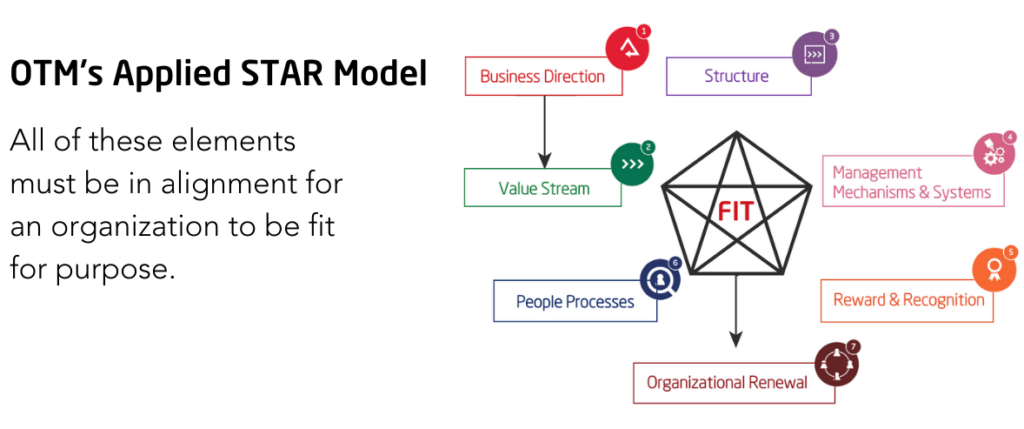 OTM's Applied STAR Model

All of these elements must be in alignment for an organization to be fit for purpose.

1
Business Direction

3
Structure

2
Value Stream

FIT

4
Management Mechanisms & Systems

6
People Processes

5
Reward & Recognition

7
Organizational Renewal